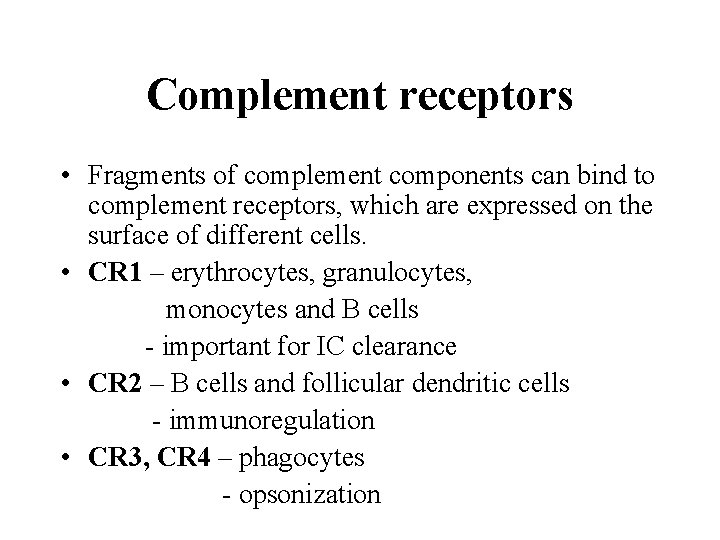 Complement receptors

• Fragments of complement components can bind to complement receptors, which are expressed on the surface of different cells.
• CR1 – erythrocytes, granulocytes, monocytes and B cells
- important for IC clearance
• CR2 – B cells and follicular dendritic cells
- immunoregulation
• CR3, CR4 – phagocytes
- opsonization